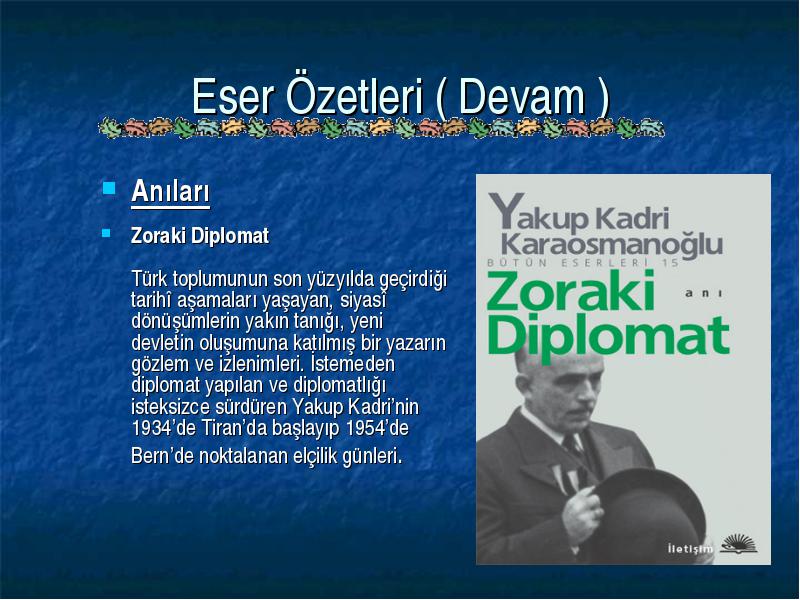 Eser Özetleri ( Devam )

Anıları

Zoraki Diplomat

Türk toplumunun son yüzyılda geçirdiği tarihî aşamaları yaşayan, siyasî dönüşümlerin yakın tanığı, yeni devletin oluşumuna katılmış bir yazarın gözlem ve izlenimleri. İstemeden diplomat yapılan ve diplomatlığı isteksizce sürdüren Yakup Kadri'nin 1934'de Tiran'da başlayıp 1954'de Bern'de noktalanan elçilik günleri.

Yakup Kadri Karaosmanoğlu
BÜTÜN ESERLERİ 15
Zoraki Diplomat
anı
İletişim